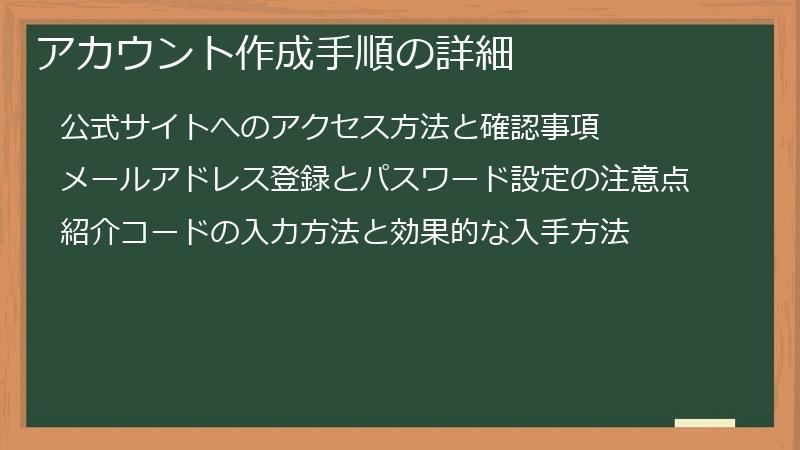 アカウント作成手順の詳細

公式サイトへのアクセス方法と確認事項

メールアドレス登録とパスワード設定の注意点

紹介コードの入力方法と効果的な入手方法